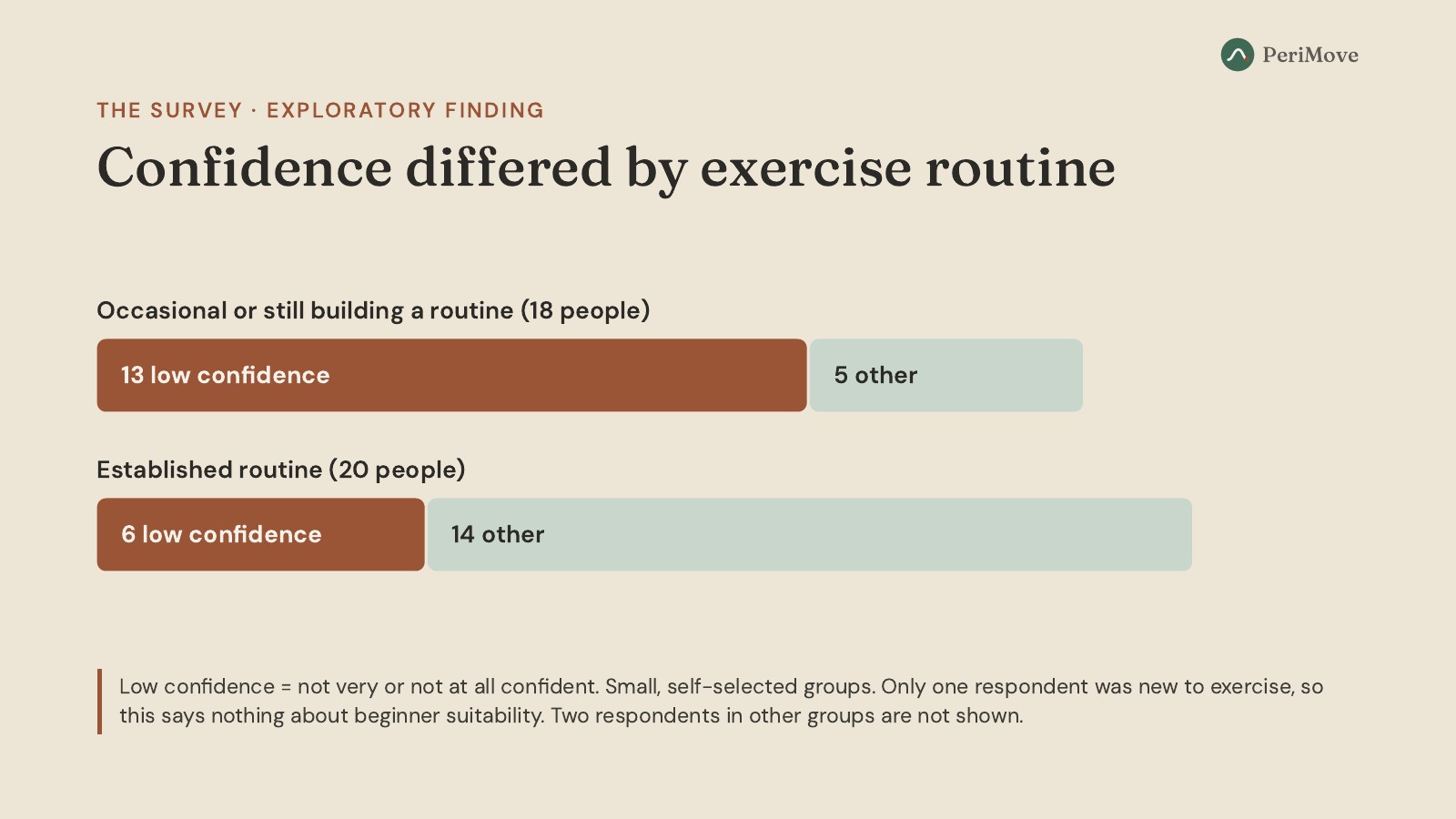 PeriMove

THE SURVEY · EXPLORATORY FINDING

Confidence differed by exercise routine

Occasional or still building a routine (18 people)

13 low confidence

5 other

Established routine (20 people)

6 low confidence

14 other

Low confidence = not very or not at all confident. Small, self-selected groups. Only one respondent was new to exercise, so this says nothing about beginner suitability. Two respondents in other groups are not shown.